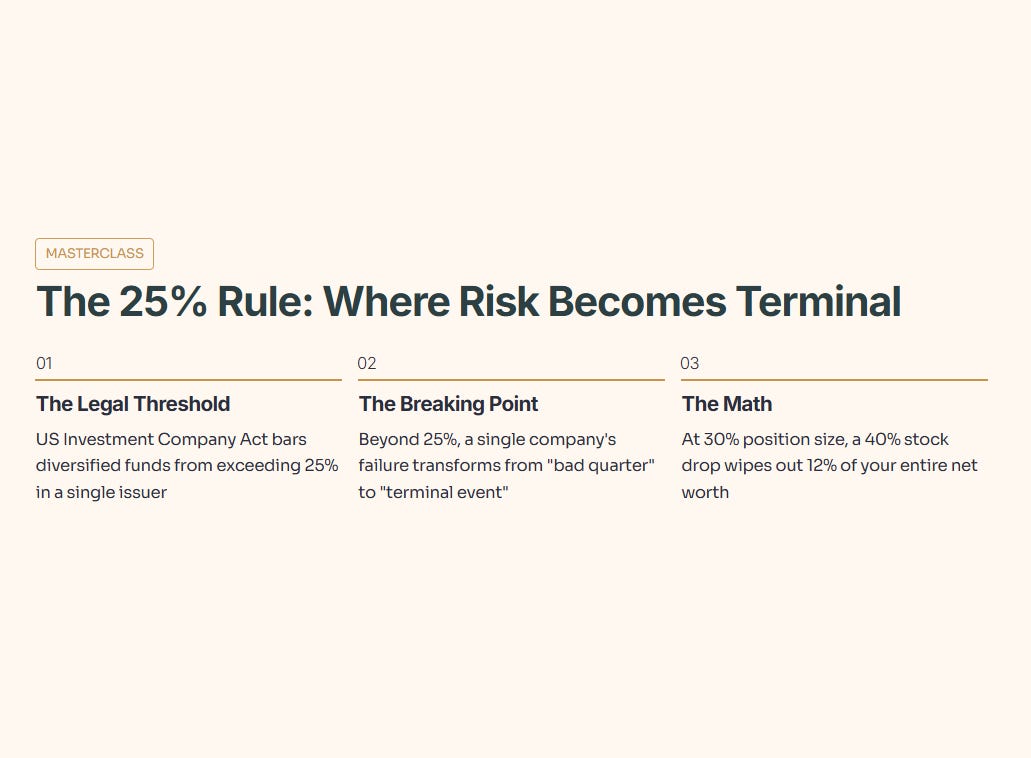 MASTERCLASS

The 25% Rule: Where Risk Becomes Terminal

01

The Legal Threshold

US Investment Company Act bars diversified funds from exceeding 25% in a single issuer

02

The Breaking Point

Beyond 25%, a single company's failure transforms from "bad quarter" to "terminal event"

03

The Math

At 30% position size, a 40% stock drop wipes out 12% of your entire net worth